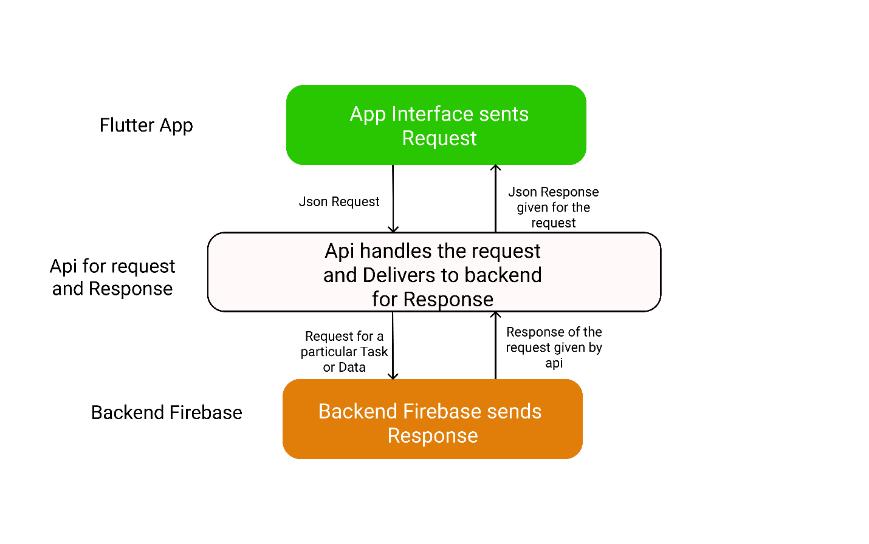 Flutter App

App Interface sents Request

Json Request

Json Response given for the request

Api for request and Response

Api handles the request and Delivers to backend for Response

Request for a particular Task or Data

Response of the request given by api

Backend Firebase

Backend Firebase sends Response